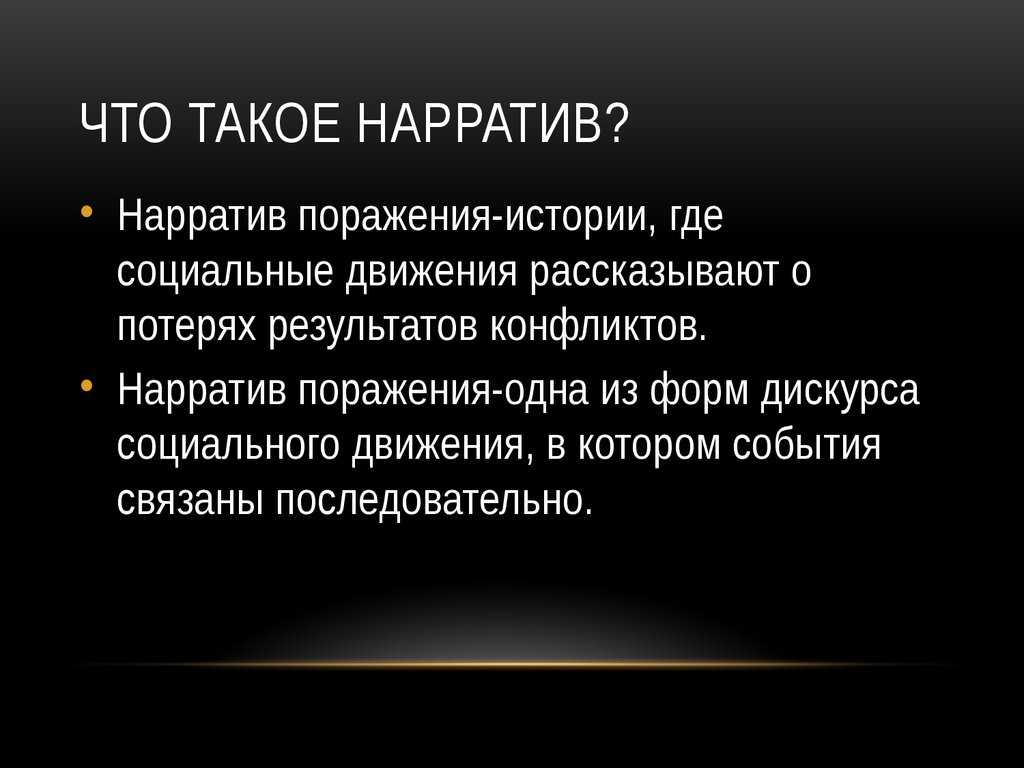 ЧТО ТАКОЕ НАРРАТИВ?

• Нарратив поражения-истории, где социальные движения рассказывают о потерях результатов конфликтов.
• Нарратив поражения-одна из форм дискурса социального движения, в котором события связаны последовательно.